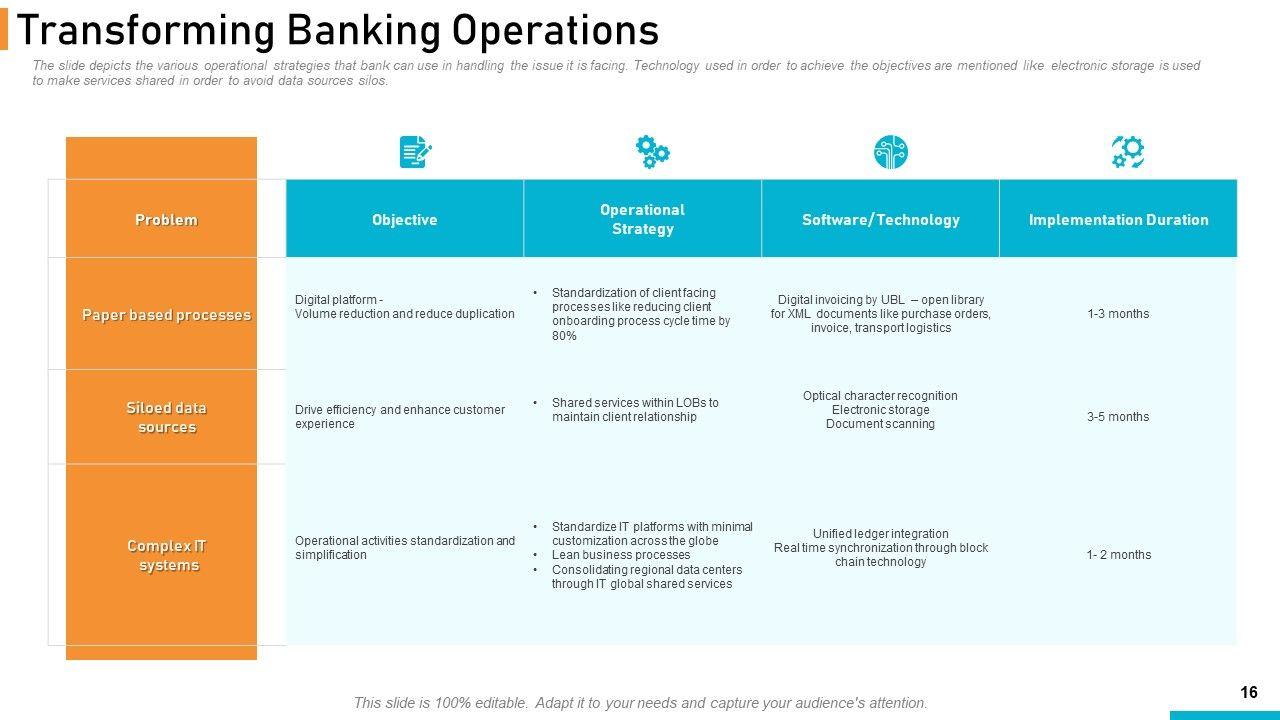 Transforming Banking Operations

The slide depicts the various operational strategies that bank can use in handling the issue it is facing. Technology used in order to achieve the objectives are mentioned like electronic storage is used to make services shared in order to avoid data sources silos.

| Problem | Objective | Operational Strategy | Software/Technology | Implementation Duration |
|---|---|---|---|---|
| Paper based processes | Digital platform - Volume reduction and reduce duplication | • Standardization of client facing processes like reducing client onboarding process cycle time by 80% | Digital invoicing by UBL – open library for XML documents like purchase orders, invoice, transport logistics | 1-3 months |
| Siloed data sources | Drive efficiency and enhance customer experience | • Shared services within LOBs to maintain client relationship | Optical character recognition Electronic storage Document scanning | 3-5 months |
| Complex IT systems | Operational activities standardization and simplification | • Standardize IT platforms with minimal customization across the globe • Lean business processes • Consolidating regional data centers through IT global shared services | Unified ledger integration Real time synchronization through block chain technology | 1- 2 months |

This slide is 100% editable. Adapt it to your needs and capture your audience's attention.

16